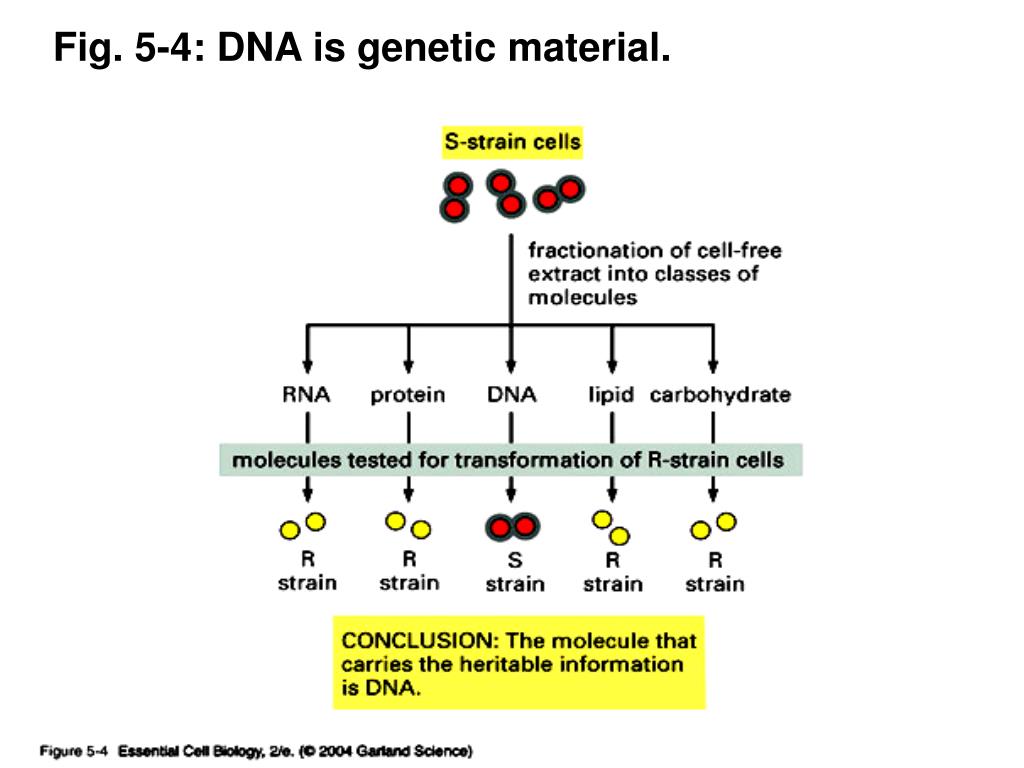 Fig. 5-4: DNA is genetic material.

S-strain cells

fractionation of cell-free extract into classes of molecules

RNA protein DNA lipid carbohydrate

molecules tested for transformation of R-strain cells

R strain

R strain

S strain

R strain

R strain

CONCLUSION: The molecule that carries the heritable information is DNA.

Figure 5-4 Essential Cell Biology, 2/e. (© 2004 Garland Science)